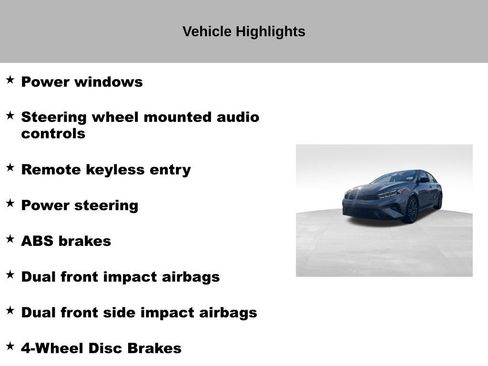 Vehicle Highlights

★ Power windows

★ Steering wheel mounted audio controls

★ Remote keyless entry

★ Power steering

★ ABS brakes

★ Dual front impact airbags

★ Dual front side impact airbags

★ 4-Wheel Disc Brakes